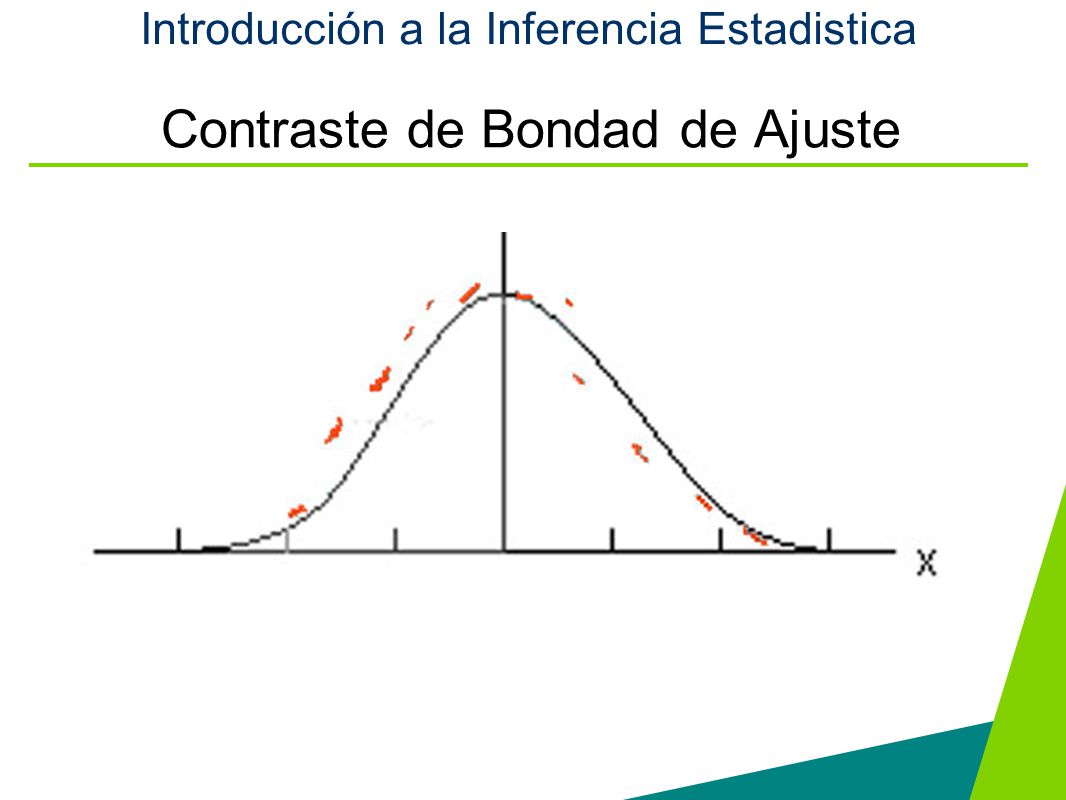 Introducción a la Inferencia Estadistica

Contraste de Bondad de Ajuste

X